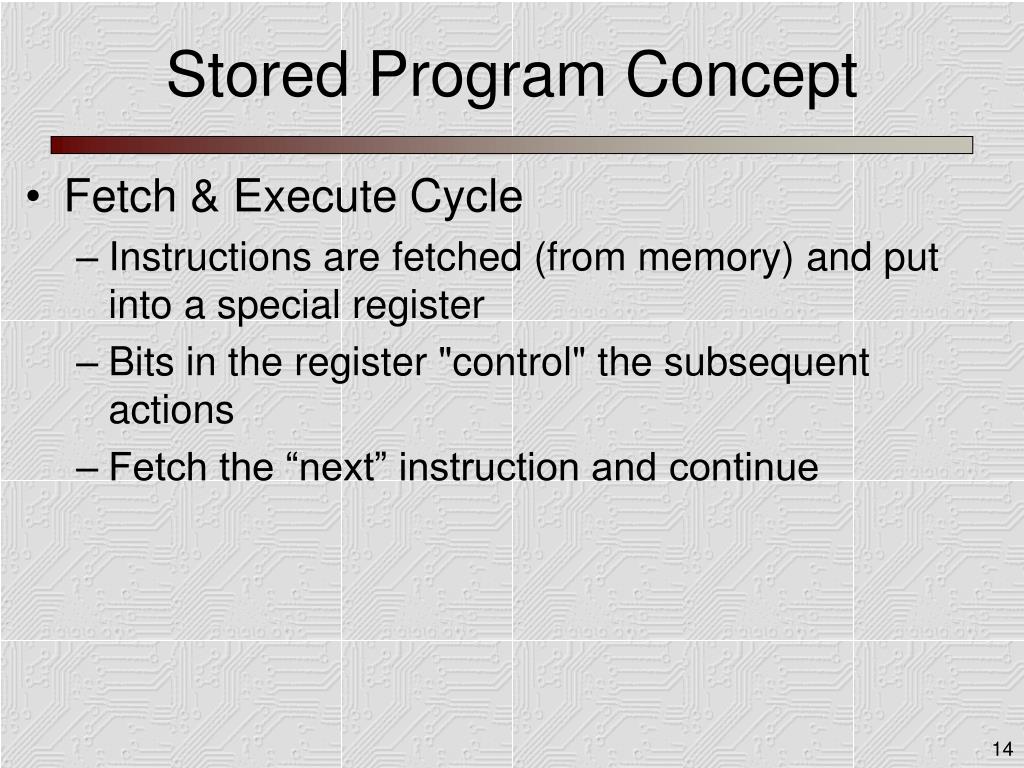 Stored Program Concept

• Fetch & Execute Cycle
– Instructions are fetched (from memory) and put into a special register
– Bits in the register "control" the subsequent actions
– Fetch the “next” instruction and continue

14